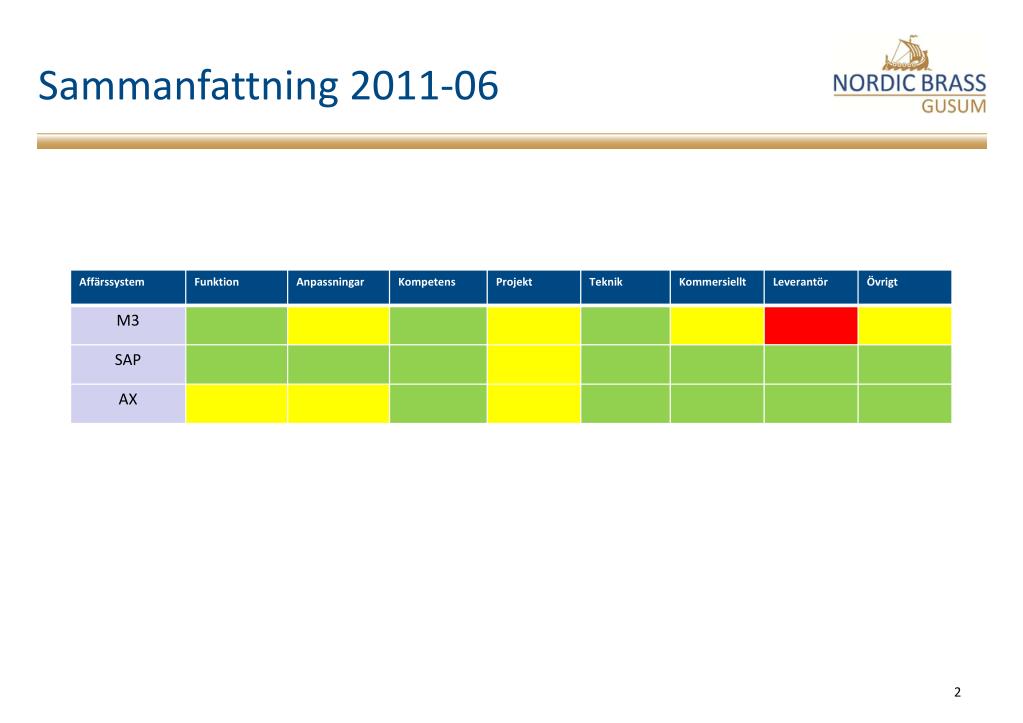 Sammanfattning 2011-06

NORDIC BRASS
GUSUM

| Affärssystem | Funktion | Anpassningar | Kompetens | Projekt | Teknik | Kommersiellt | Leverantör | Övrigt |
|---|---|---|---|---|---|---|---|---|
| M3 | | | | | | | | |
| SAP | | | | | | | | |
| AX | | | | | | | | |

2